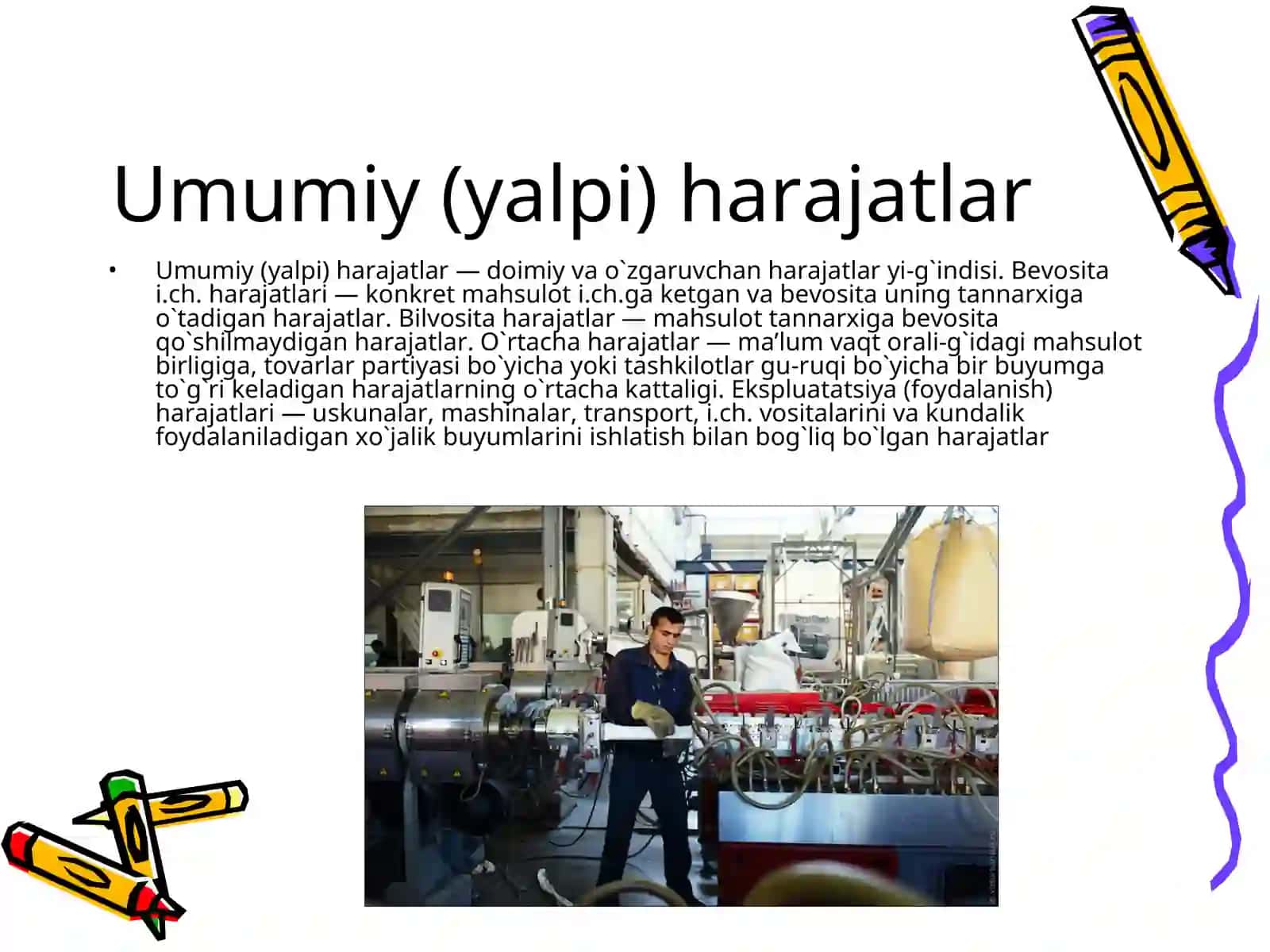 Umumiy (yalpi) harajatlar

• Umumiy (yalpi) harajatlar — doimiy va o`zgaruvchan harajatlar yi-g`indisi. Bevosita i.ch. harajatlari — konkret mahsulot i.ch.ga ketgan va bevosita uning tannarxiga o`tadigan harajatlar. Bilvosita harajatlar — mahsulot tannarxiga bevosita qo`shilmaydigan harajatlar. O`rtacha harajatlar — ma’lum vaqt orali-g`idagi mahsulot birligiga, tovarlar partiyasi bo`yicha yoki tashkilotlar gu-ruqi bo`yicha bir buyumga to`g`ri keladigan harajatlarning o`rtacha kattaligi. Ekspluatatsiya (foydalanish) harajatlari — uskunalar, mashinalar, transport, i.ch. vositalarini va kundalik foydalaniladigan xo`jalik buyumlarini ishlatish bilan bog`liq bo`lgan harajatlar